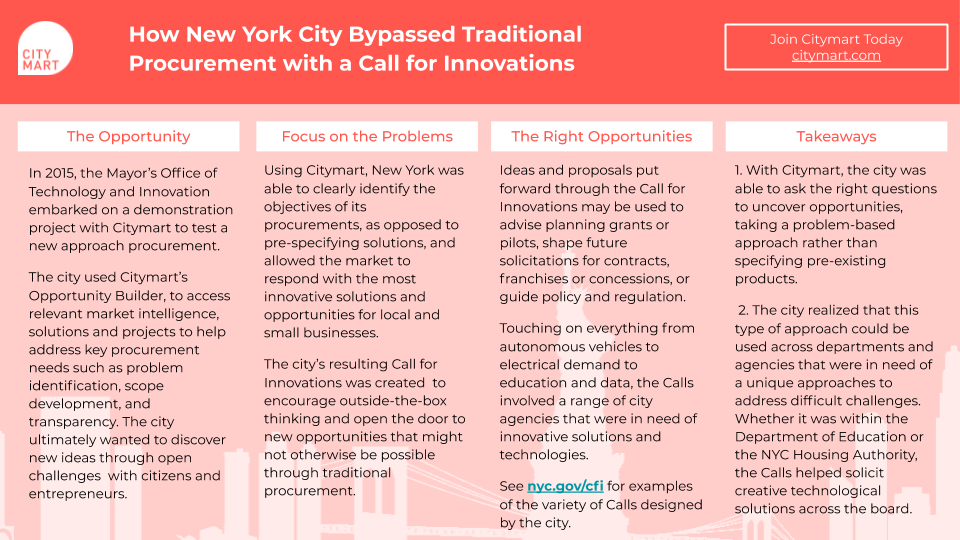 CITY MART

How New York City Bypassed Traditional Procurement with a Call for Innovations

Join Citymart Today
citymart.com

The Opportunity

In 2015, the Mayor's Office of Technology and Innovation embarked on a demonstration project with Citymart to test a new approach procurement.

The city used Citymart's Opportunity Builder, to access relevant market intelligence, solutions and projects to help address key procurement needs such as problem identification, scope development, and transparency. The city ultimately wanted to discover new ideas through open challenges with citizens and entrepreneurs.

Focus on the Problems

Using Citymart, New York was able to clearly identify the objectives of its procurements, as opposed to pre-specifying solutions, and allowed the market to respond with the most innovative solutions and opportunities for local and small businesses.

The city's resulting Call for Innovations was created to encourage outside-the-box thinking and open the door to new opportunities that might not otherwise be possible through traditional procurement.

The Right Opportunities

Ideas and proposals put forward through the Call for Innovations may be used to advise planning grants or pilots, shape future solicitations for contracts, franchises or concessions, or guide policy and regulation.

Touching on everything from autonomous vehicles to electrical demand to education and data, the Calls involved a range of city agencies that were in need of innovative solutions and technologies.

See nyc.gov/cfi for examples of the variety of Calls designed by the city.

Takeaways

1. With Citymart, the city was able to ask the right questions to uncover opportunities, taking a problem-based approach rather than specifying pre-existing products.

2. The city realized that this type of approach could be used across departments and agencies that were in need of a unique approaches to address difficult challenges. Whether it was within the Department of Education or the NYC Housing Authority, the Calls helped solicit creative technological solutions across the board.